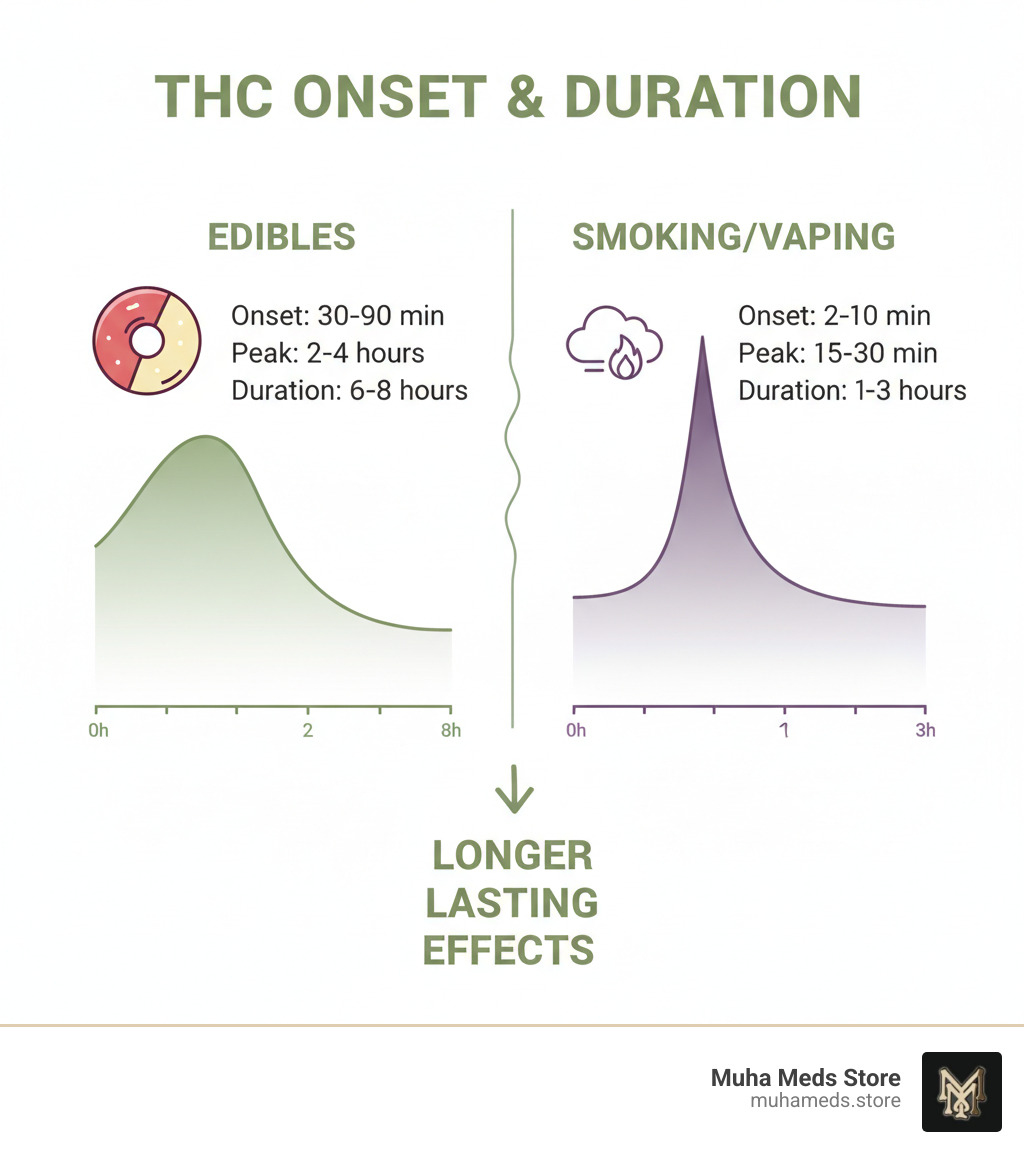 THC ONSET & DURATION

EDIBLES

Onset: 30-90 min
Peak: 2-4 hours
Duration: 6-8 hours

0h 2 8h

SMOKING/VAPING

Onset: 2-10 min
Peak: 15-30 min
Duration: 1-3 hours

0h 1 3h

LONGER LASTING EFFECTS

Muha Meds Store
muhameds.store